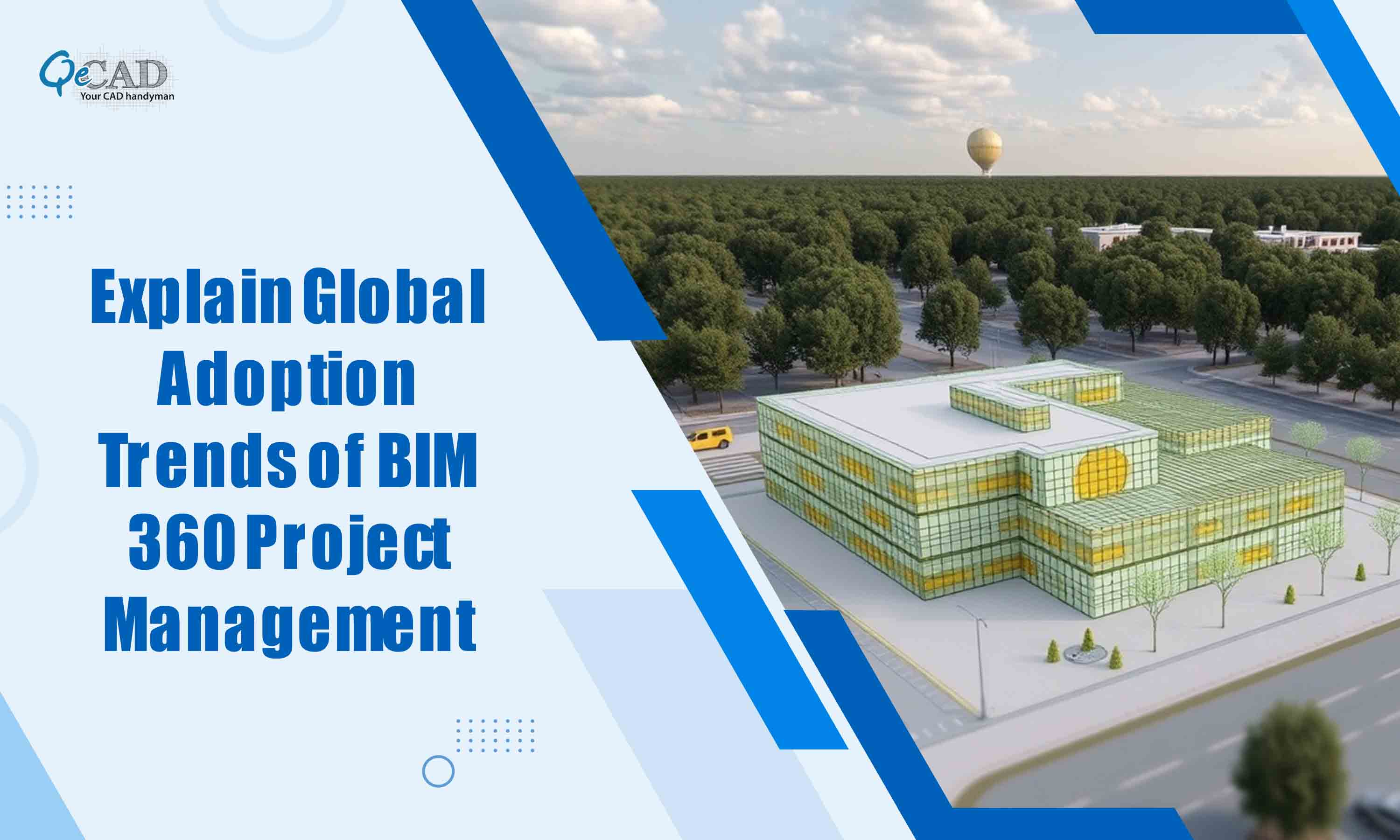 QeCAD
Your CAD handyman

Explain Global Adoption Trends of BIM 360 Project Management